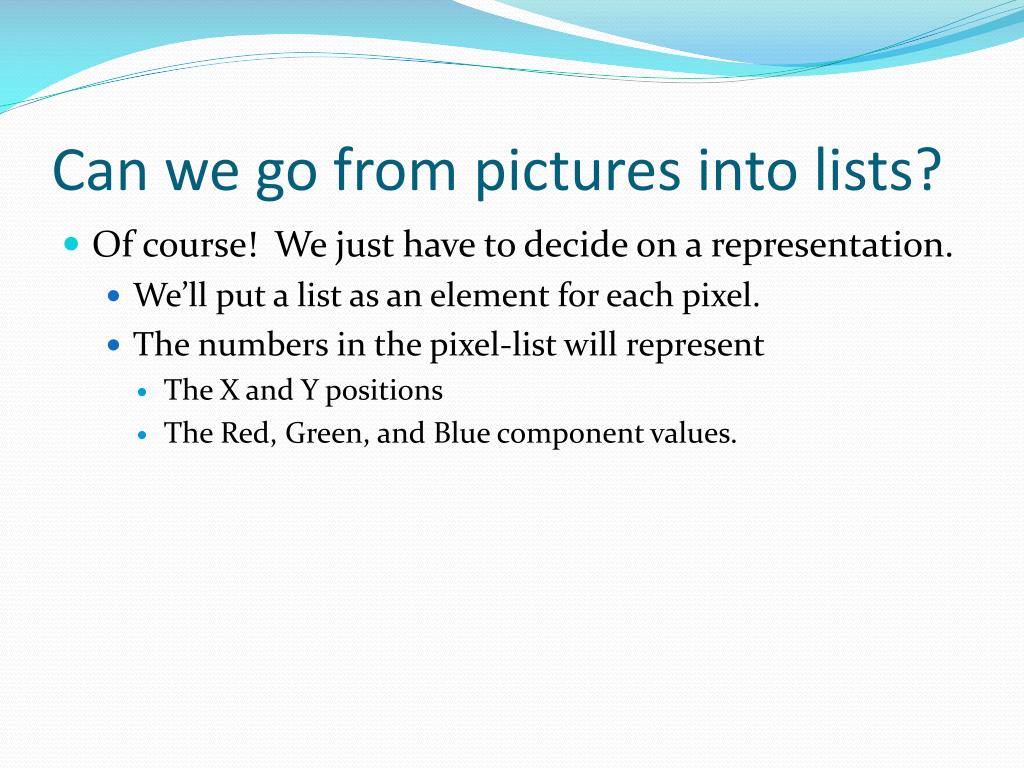 Can we go from pictures into lists?

- Of course!  We just have to decide on a representation.
  - We'll put a list as an element for each pixel.
  - The numbers in the pixel-list will represent
    - The X and Y positions
    - The Red, Green, and Blue component values.